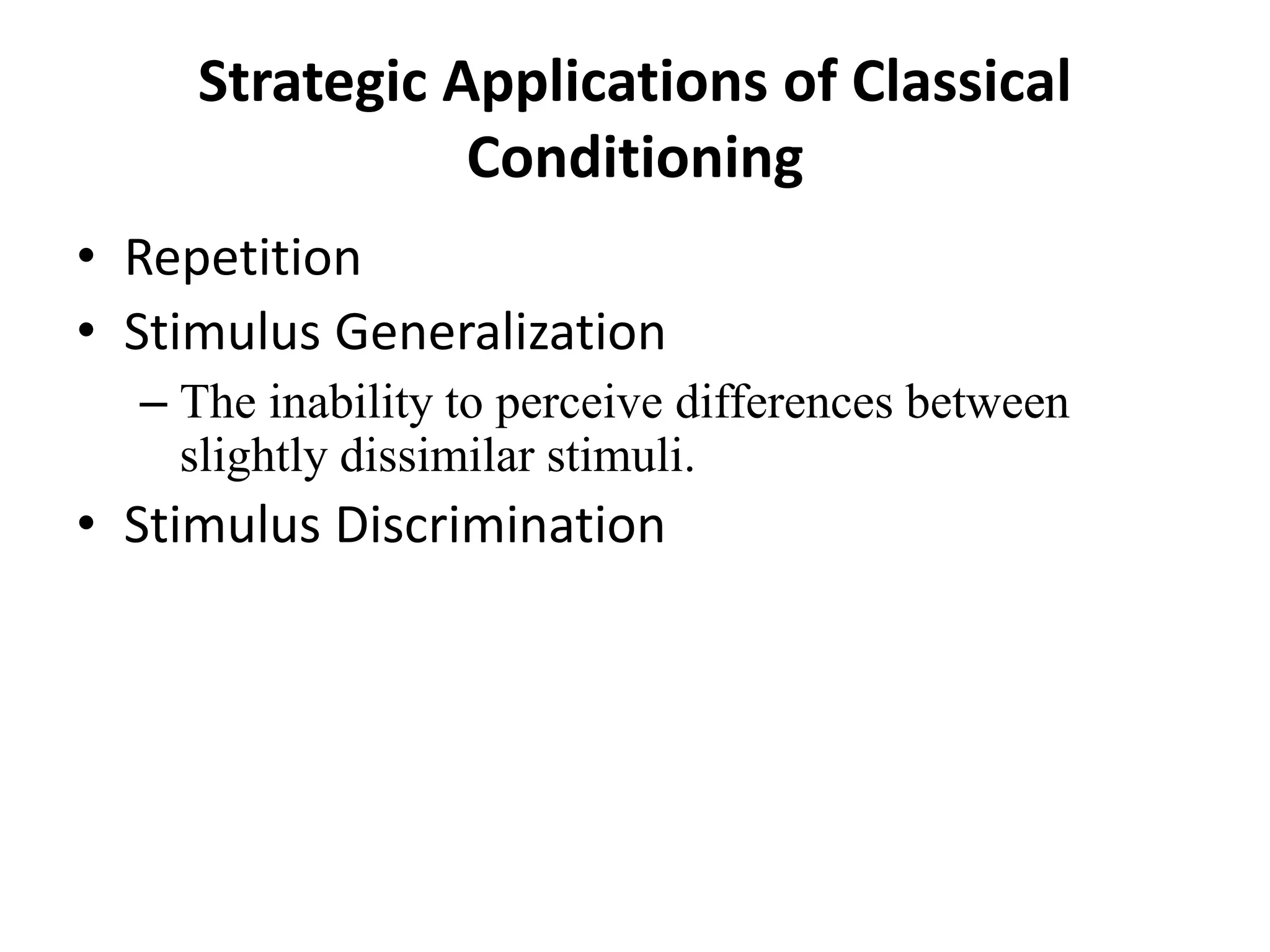 Strategic Applications of Classical Conditioning

• Repetition
• Stimulus Generalization
– The inability to perceive differences between slightly dissimilar stimuli.
• Stimulus Discrimination